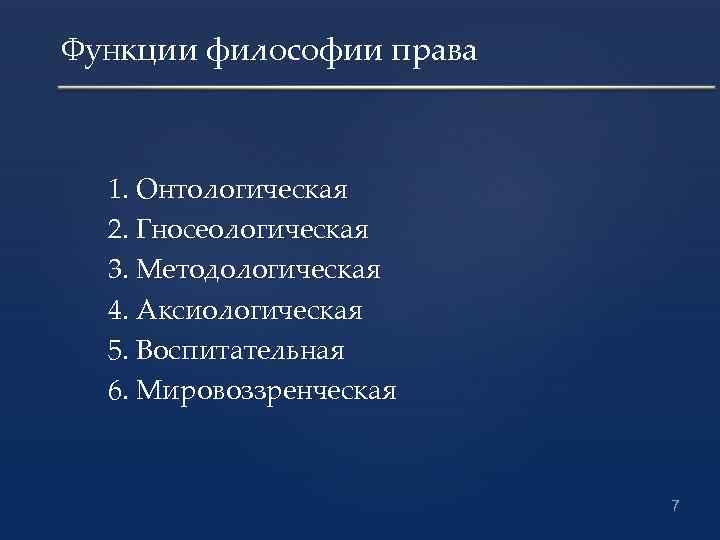 Функции философии права

1. Онтологическая
2. Гносеологическая
3. Методологическая
4. Аксиологическая
5. Воспитательная
6. Мировоззренческая

7